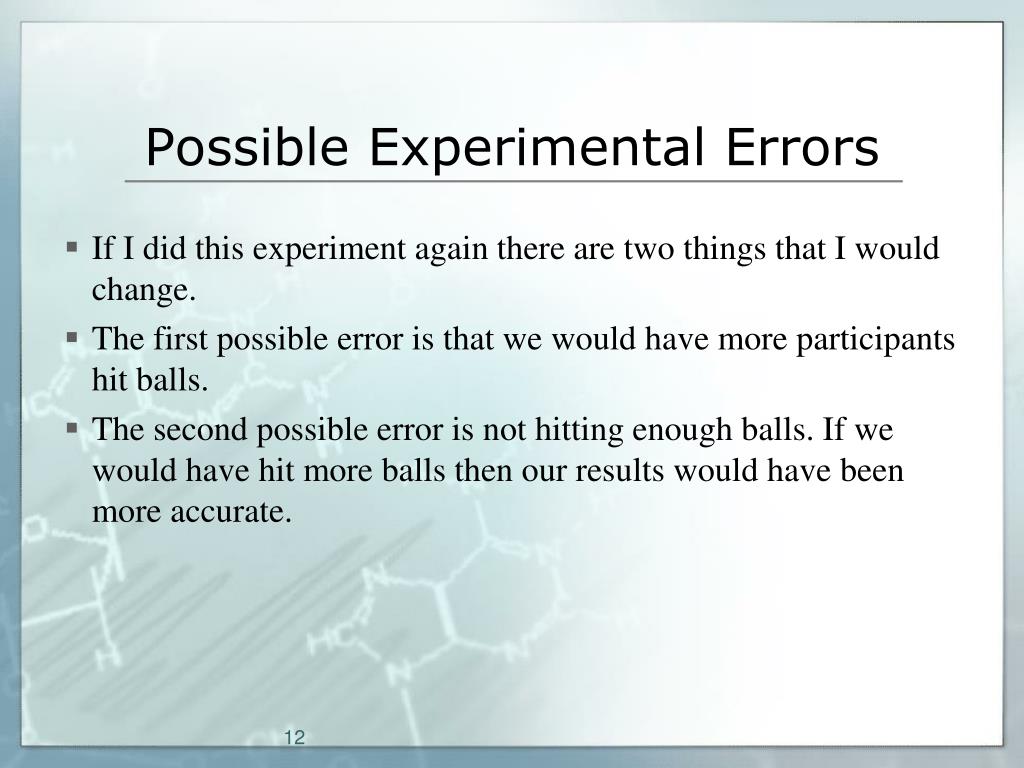 Possible Experimental Errors

▪ If I did this experiment again there are two things that I would change.

▪ The first possible error is that we would have more participants hit balls.

▪ The second possible error is not hitting enough balls. If we would have hit more balls then our results would have been more accurate.

12